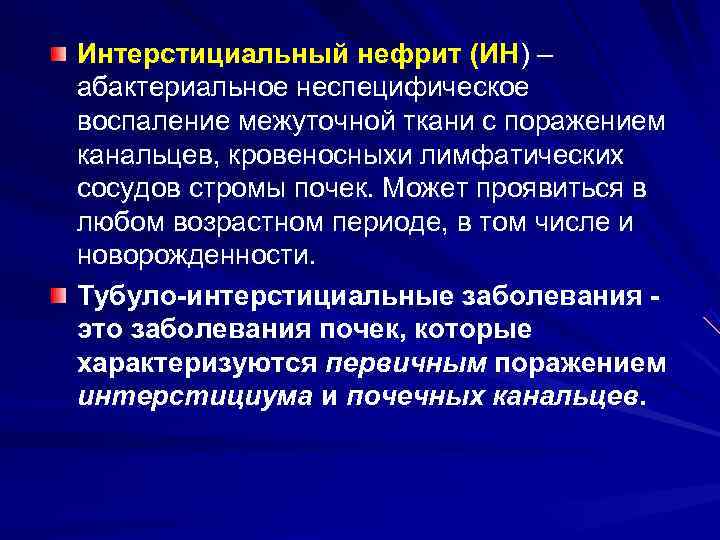 Интерстициальный нефрит (ИН) – абактериальное неспецифическое воспаление межуточной ткани с поражением канальцев, кровеносныхи лимфатических сосудов стромы почек. Может проявиться в любом возрастном периоде, в том числе и новорожденности.

Тубуло-интерстициальные заболевания - это заболевания почек, которые характеризуются первичным поражением интерстициума и почечных канальцев.